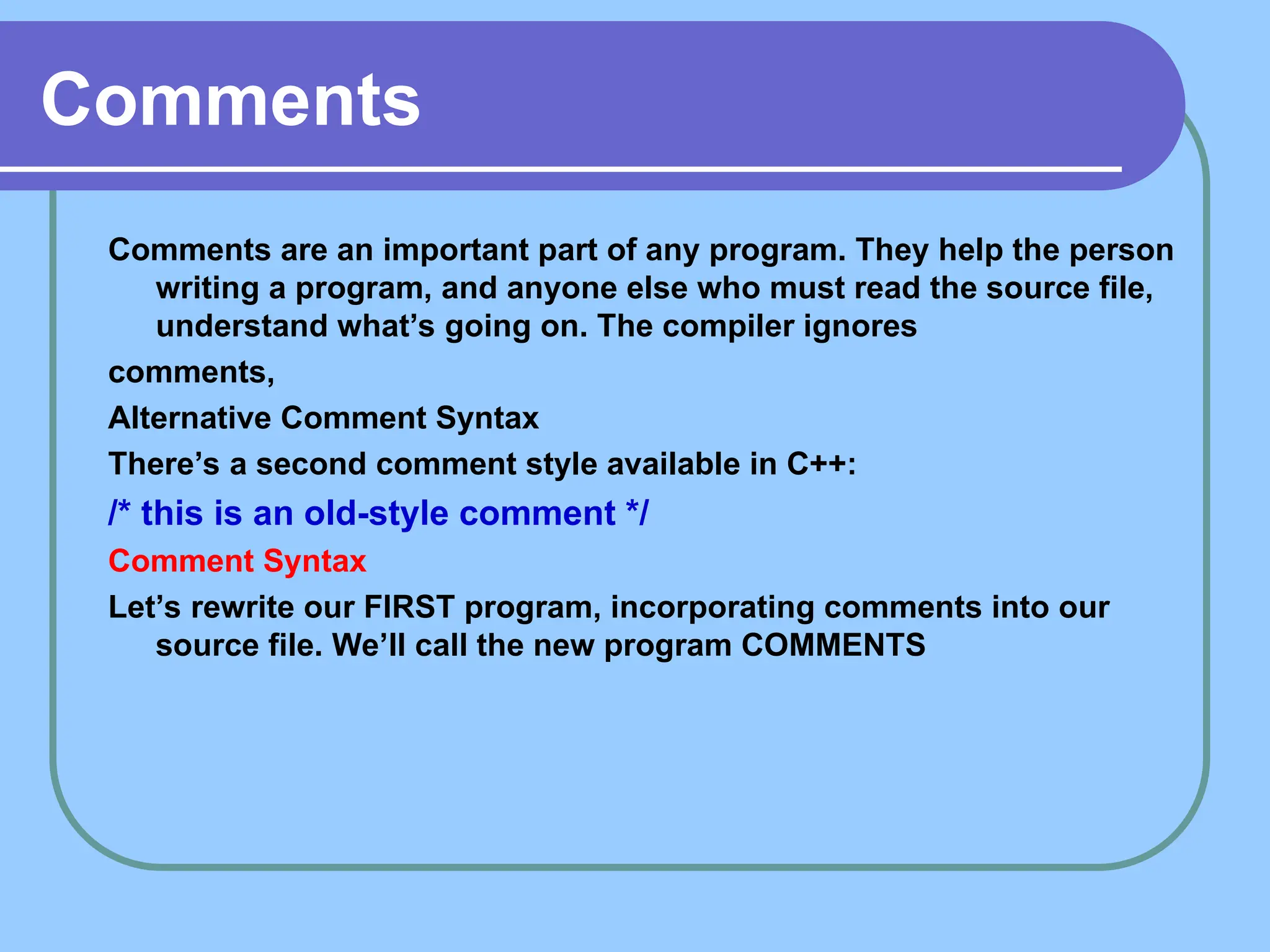 Comments

Comments are an important part of any program. They help the person writing a program, and anyone else who must read the source file, understand what’s going on. The compiler ignores

comments,

Alternative Comment Syntax

There’s a second comment style available in C++:

/* this is an old-style comment */

Comment Syntax

Let’s rewrite our FIRST program, incorporating comments into our source file. We’ll call the new program COMMENTS